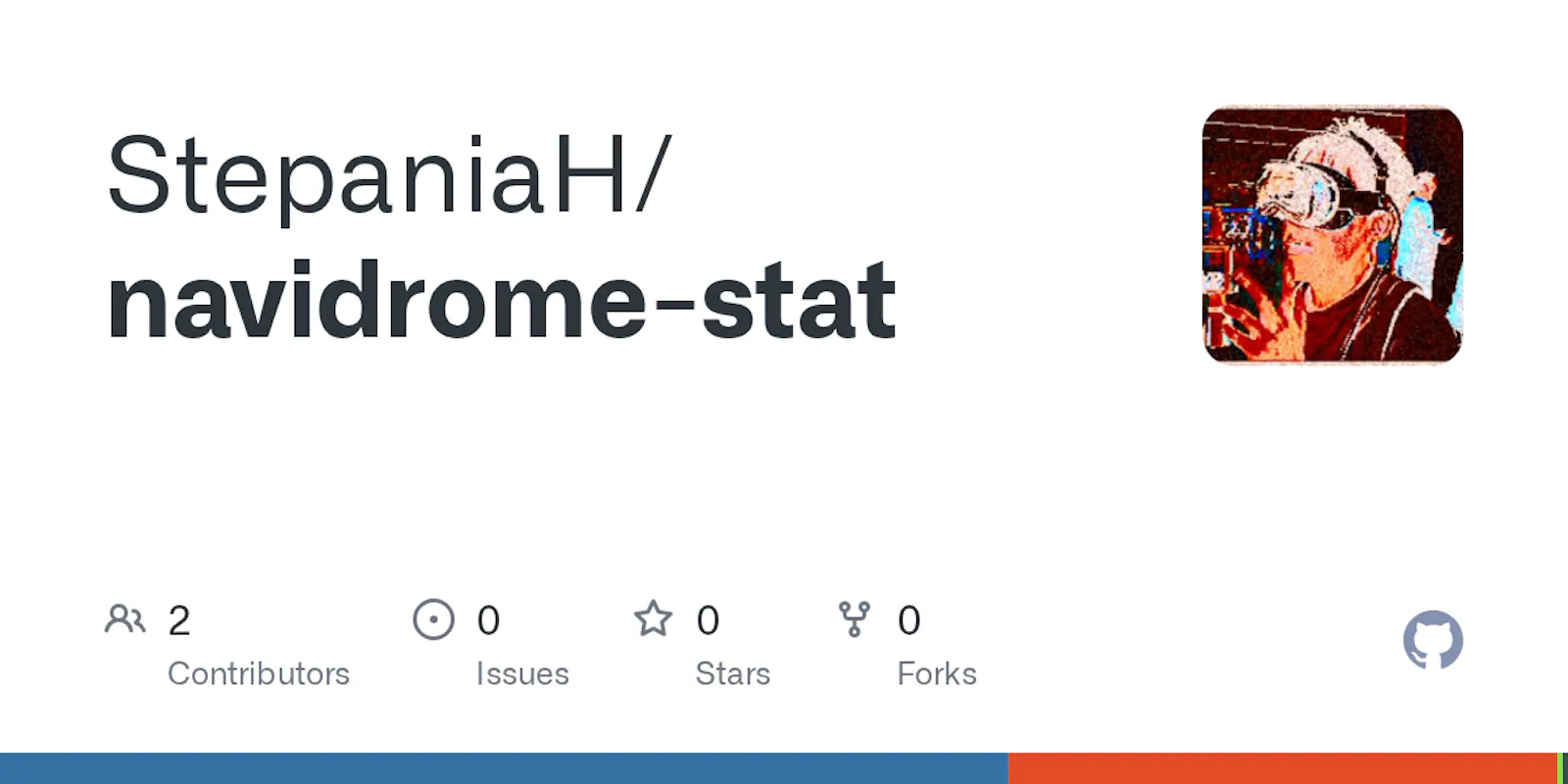 StepaniaH/
navidrome-stat

2
Contributors

0
Issues

0
Stars

0
Forks